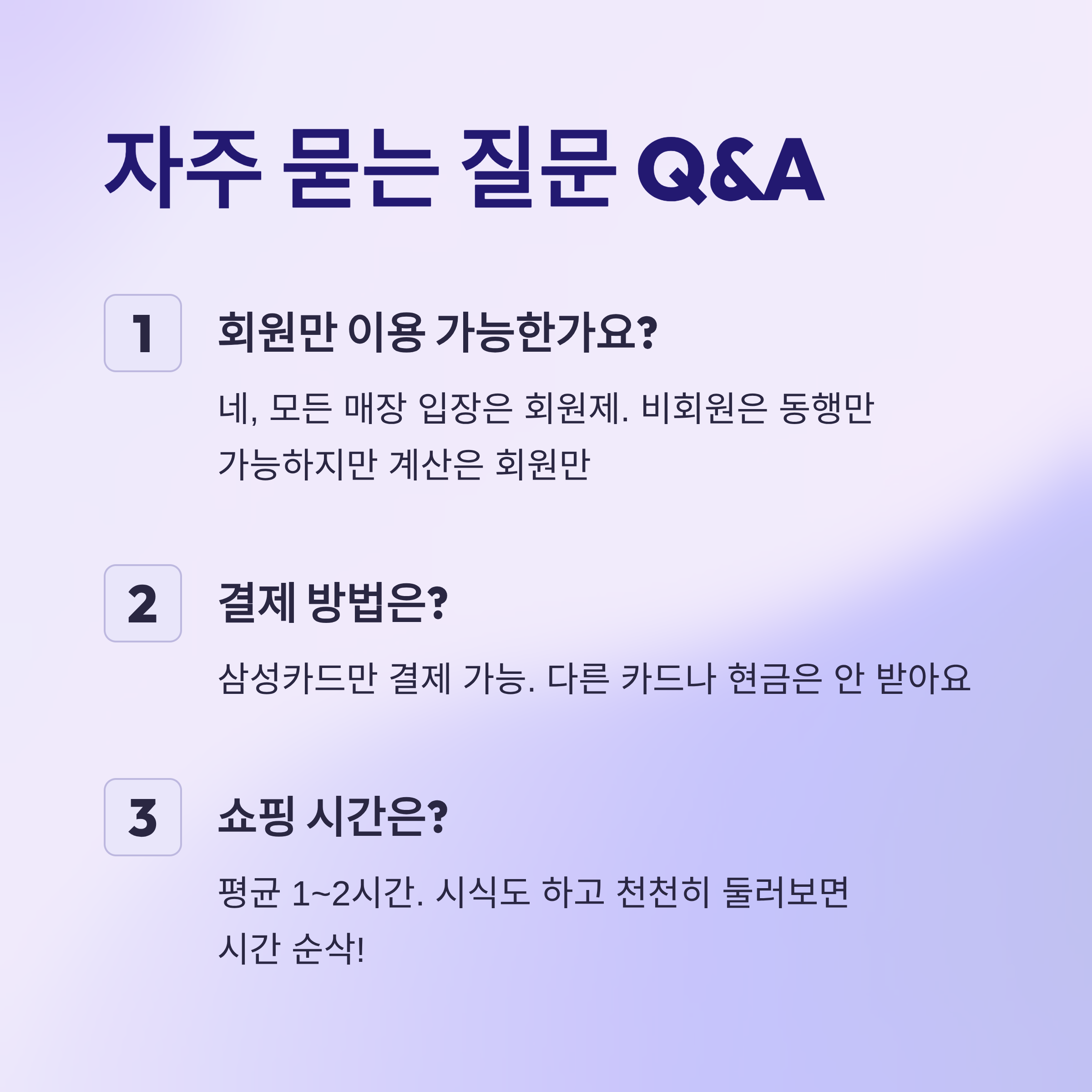 자주 묻는 질문 Q&A

1

회원만 이용 가능한가요?

네, 모든 매장 입장은 회원제. 비회원은 동행만 가능하지만 계산은 회원만

2

결제 방법은?

삼성카드만 결제 가능. 다른 카드나 현금은 안 받아요

3

쇼핑 시간은?

평균 1~2시간. 시식도 하고 천천히 둘러보면 시간 순삭!